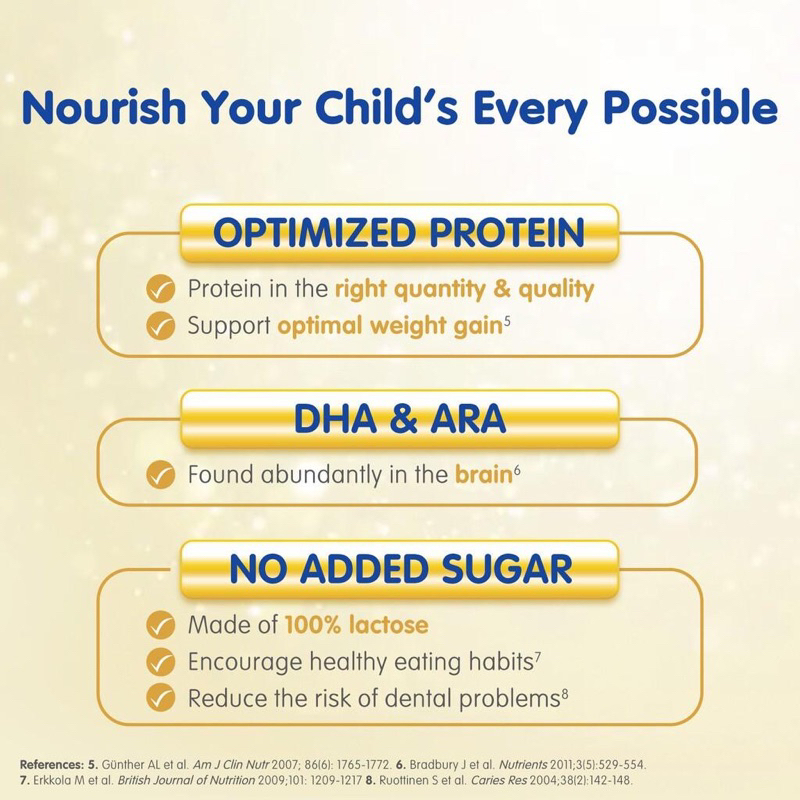 Nourish Your Child's Every Possible

OPTIMIZED PROTEIN

Protein in the right quantity & quality

Support optimal weight gain$^5$

DHA & ARA

Found abundantly in the brain$^6$

NO ADDED SUGAR

Made of 100% lactose

Encourage healthy eating habits$^7$

Reduce the risk of dental problems$^8$

References: 5. Günther AL et al. Am J Clin Nutr 2007; 86(6): 1765-1772. 6. Bradbury J et al. Nutrients 2011;3(5):529-554. 7. Erkkola M et al. British Journal of Nutrition 2009;101: 1209-1217 8. Ruottinen S et al. Caries Res 2004;38(2):142-148.